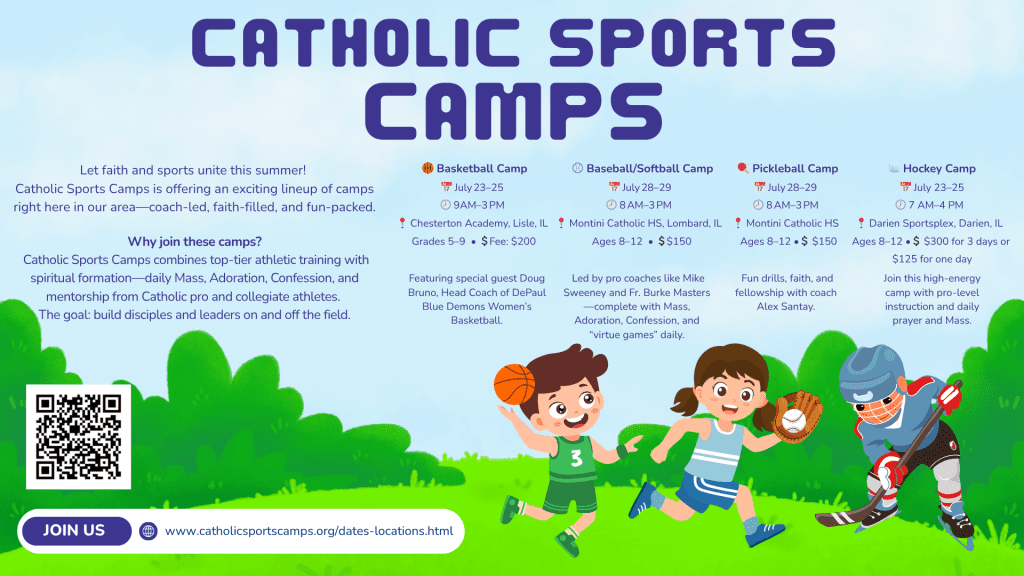 CATHOLIC SPORTS CAMPS

Let faith and sports unite this summer!
Catholic Sports Camps is offering an exciting lineup of camps right here in our area—coach-led, faith-filled, and fun-packed.

Why join these camps?
Catholic Sports Camps combines top-tier athletic training with spiritual formation—daily Mass, Adoration, Confession, and mentorship from Catholic pro and collegiate athletes.
The goal: build disciples and leaders on and off the field.

Basketball Camp
July 23–25
9AM–3PM
Chesterton Academy, Lisle, IL
Grades 5–9 • $Fee: $200

Featuring special guest Doug Bruno, Head Coach of DePaul Blue Demons Women's Basketball.

Baseball/Softball Camp
July 28–29
8 AM–3 PM
Montini Catholic HS, Lombard, IL
Ages 8–12 • $$150

Led by pro coaches like Mike Sweeney and Fr. Burke Masters—complete with Mass, Adoration, Confession, and "virtue games" daily.

Pickleball Camp
July 28–29
8 AM–3 PM
Montini Catholic HS
Ages 8–12 • $ $150

Fun drills, faith, and fellowship with coach Alex Santay.

Hockey Camp
July 23–25
7 AM–4 PM
Darien Sportsplex, Darien, IL
Ages 8–12 • $ $300 for 3 days or $125 for one day

Join this high-energy camp with pro-level instruction and daily prayer and Mass.

3

JOIN US
www.catholicsportscamps.org/dates-locations.html